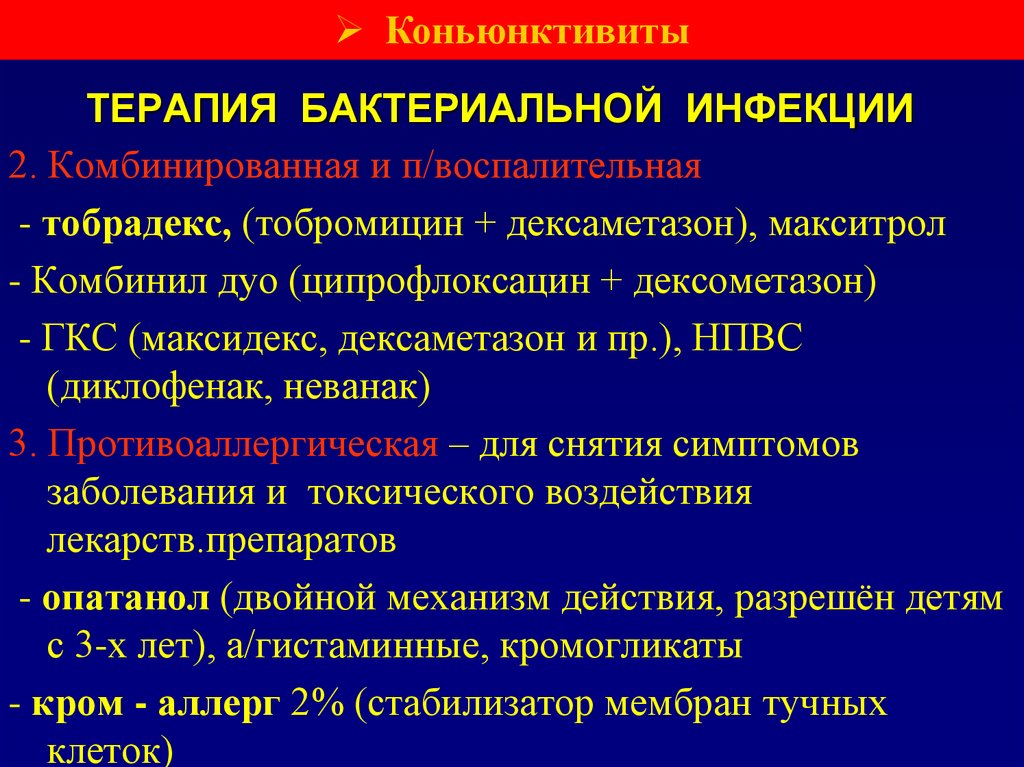 ➢ Коньюнктивиты

ТЕРАПИЯ БАКТЕРИАЛЬНОЙ ИНФЕКЦИИ

2. Комбинированная и п/воспалительная

- тобрадекс, (тобромицин + дексаметазон), макситрол

- Комбинил дуо (ципрофлоксацин + дексометазон)

- ГКС (максидекс, дексаметазон и пр.), НПВС (диклофенак, неванак)

3. Противоаллергическая – для снятия симптомов заболевания и токсического воздействия лекарств.препаратов

- опатанол (двойной механизм действия, разрешён детям с 3-х лет), а/гистаминные, кромогликаты

- кром - аллерг 2% (стабилизатор мембран тучных клеток)